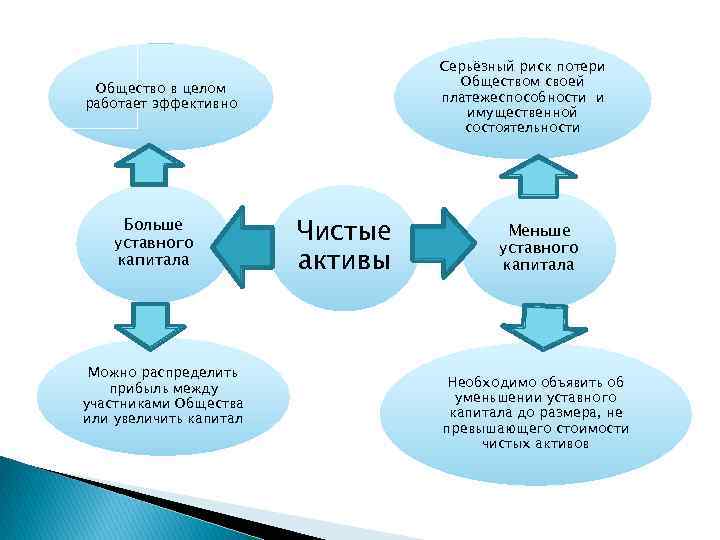 Общество в целом работает эффективно

Серьёзный риск потери Обществом своей платежеспособности и имущественной состоятельности

Больше уставного капитала

Чистые активы

Меньше уставного капитала

Можно распределить прибыль между участниками Общества или увеличить капитал

Необходимо объявить об уменьшении уставного капитала до размера, не превышающего стоимости чистых активов